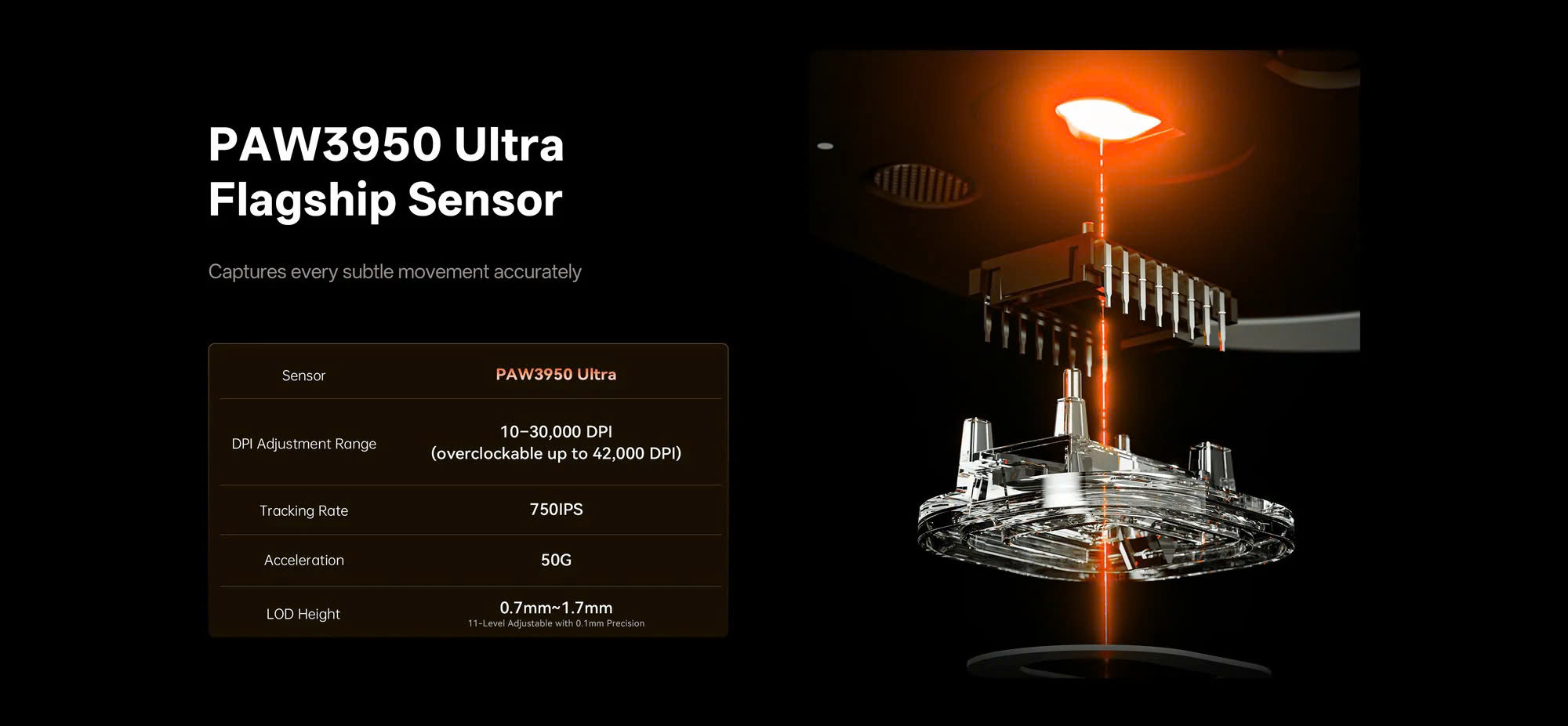 PAW3950 Ultra
Flagship Sensor

Captures every subtle movement accurately

| Sensor | PAW3950 Ultra |
|---|---|
| DPI Adjustment Range | 10–30,000 DPI (overclockable up to 42,000 DPI) |
| Tracking Rate | 750IPS |
| Acceleration | 50G |
| LOD Height | 0.7mm~1.7mm 11-Level Adjustable with 0.1mm Precision |